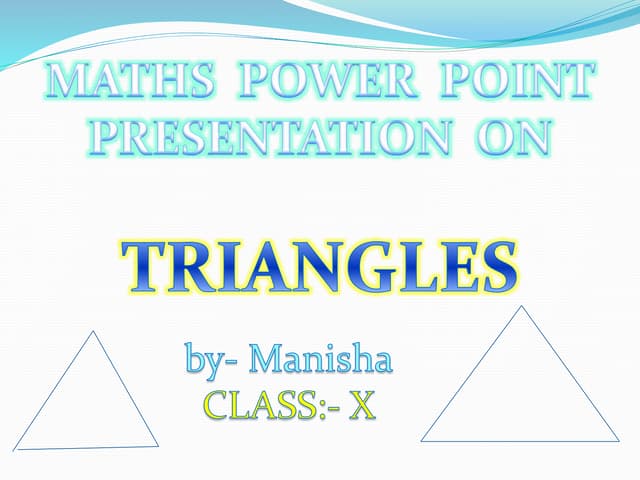 MATHS POWER POINT PRESENTATION ON

TRIANGLES

by- Manisha
CLASS:- X